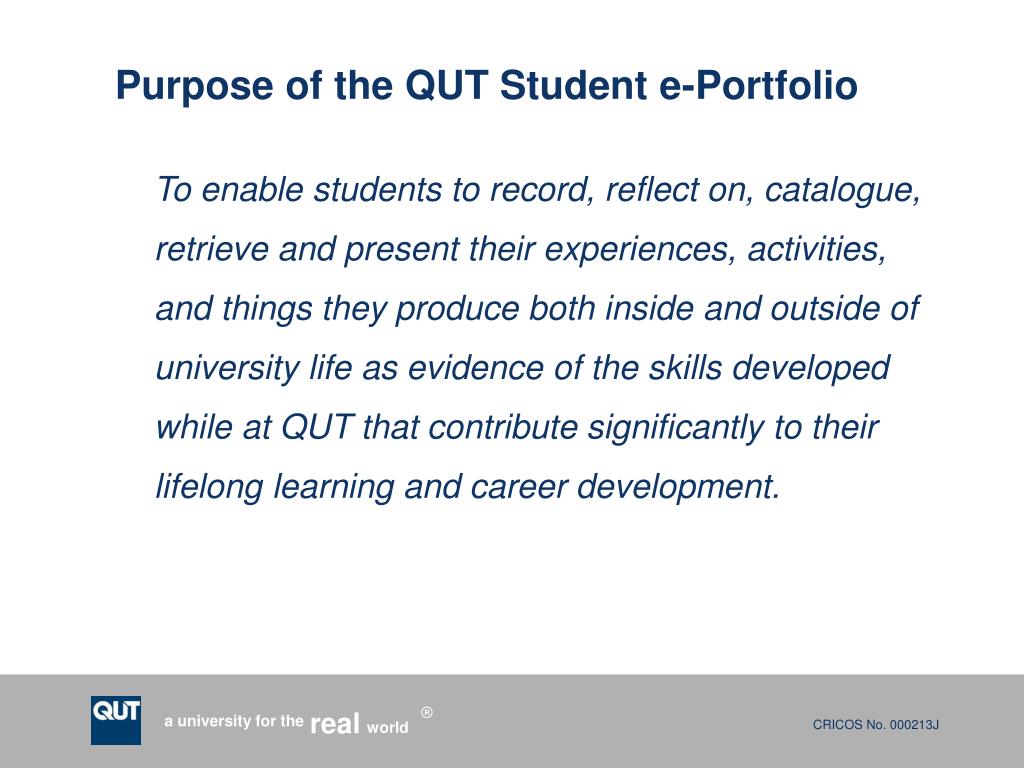 Purpose of the QUT Student e-Portfolio

To enable students to record, reflect on, catalogue, retrieve and present their experiences, activities, and things they produce both inside and outside of university life as evidence of the skills developed while at QUT that contribute significantly to their lifelong learning and career development.

QUT

a university for the real world ®

CRICOS No. 000213J